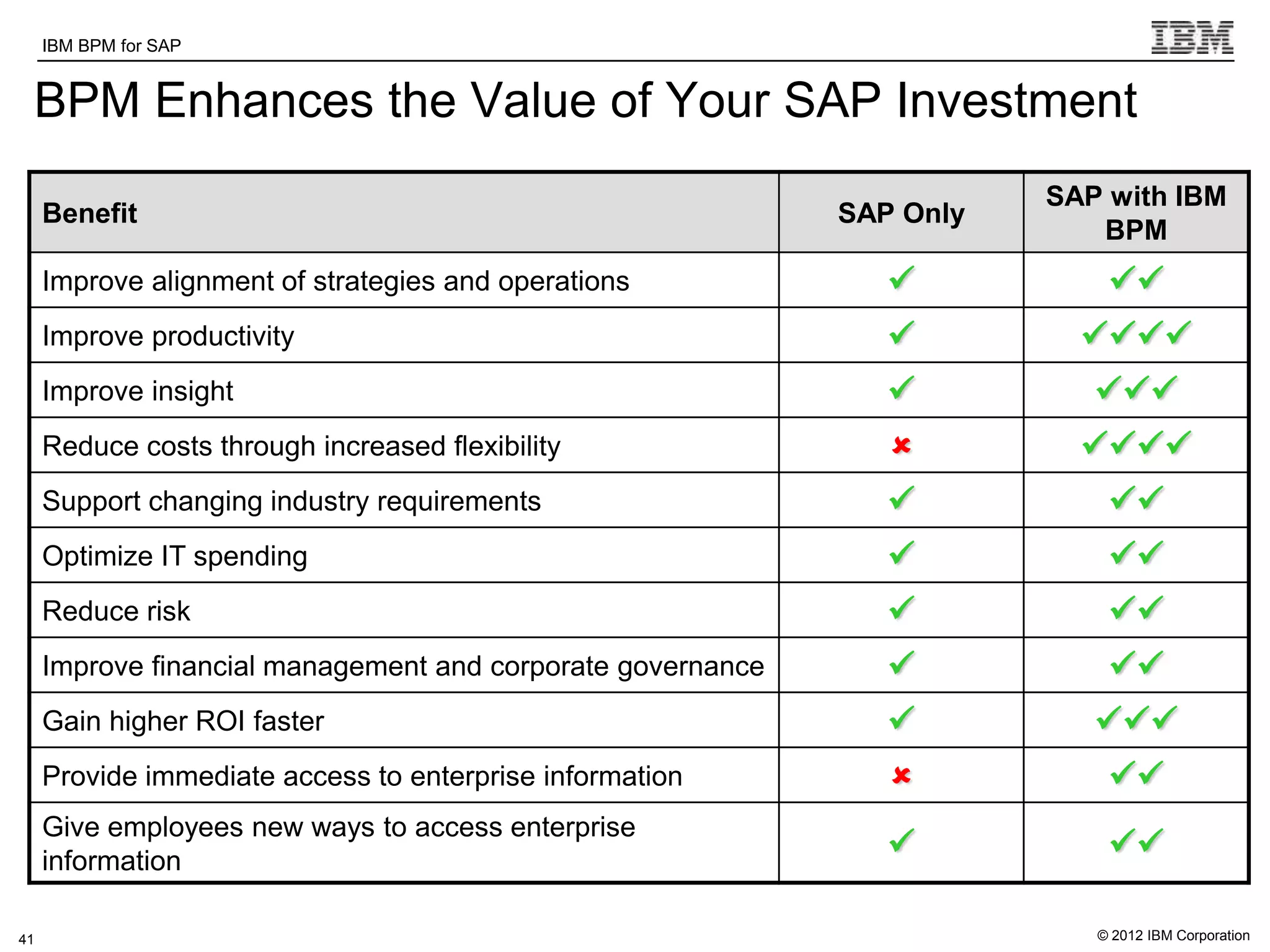 IBM BPM for SAP

IBM

BPM Enhances the Value of Your SAP Investment

| Benefit | SAP Only | SAP with IBM BPM |
|---|---|---|
| Improve alignment of strategies and operations | ✓ | ✓✓ |
| Improve productivity | ✓ | ✓✓✓✓ |
| Improve insight | ✓ | ✓✓✓ |
| Reduce costs through increased flexibility | ✗ | ✓✓✓✓ |
| Support changing industry requirements | ✓ | ✓✓ |
| Optimize IT spending | ✓ | ✓✓ |
| Reduce risk | ✓ | ✓✓ |
| Improve financial management and corporate governance | ✓ | ✓✓ |
| Gain higher ROI faster | ✓ | ✓✓✓ |
| Provide immediate access to enterprise information | ✗ | ✓✓ |
| Give employees new ways to access enterprise information | ✓ | ✓✓ |

41

© 2012 IBM Corporation